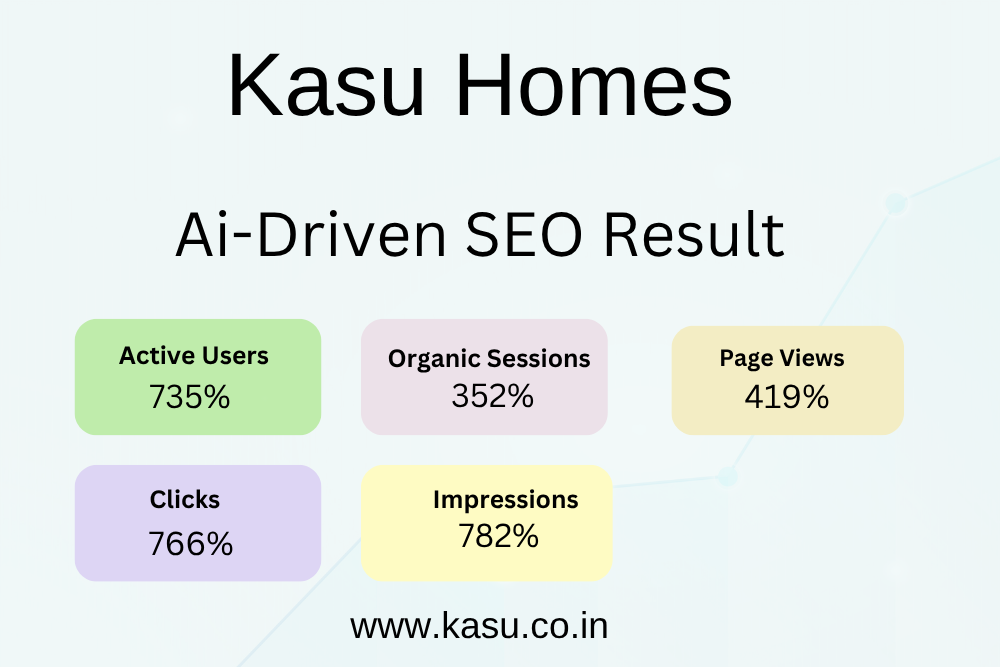 Kasu Homes

Ai-Driven SEO Result

Active Users
735%

Organic Sessions
352%

Page Views
419%

Clicks
766%

Impressions
782%

www.kasu.co.in